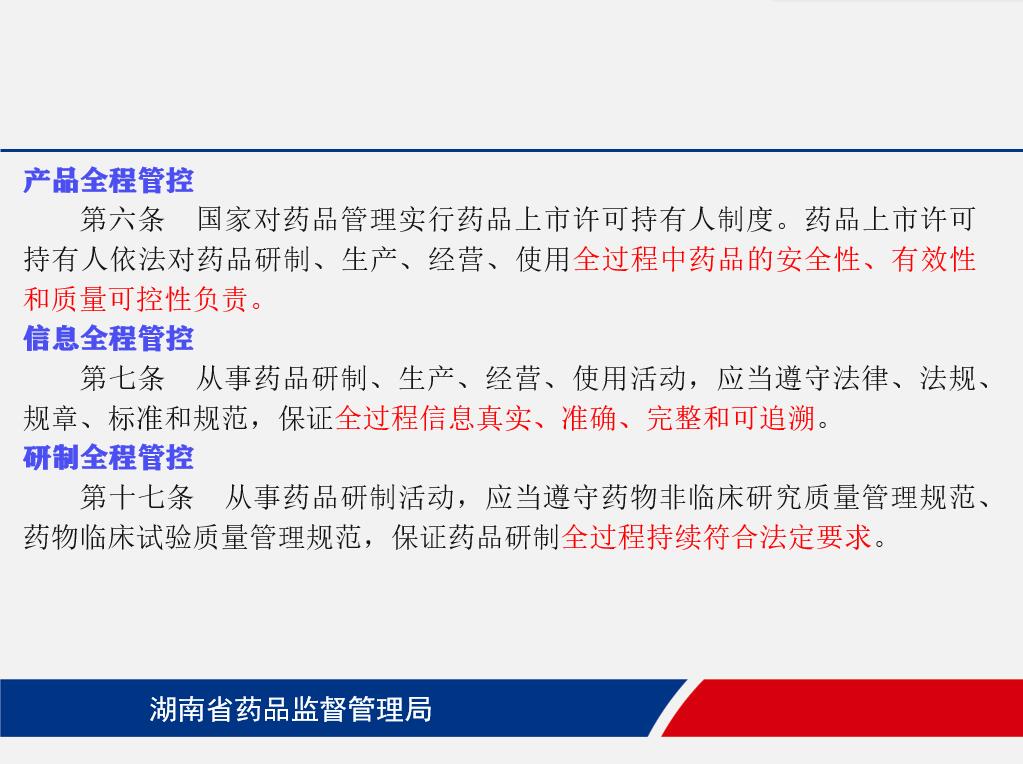 产品全程管控

第六条　国家对药品管理实行药品上市许可持有人制度。药品上市许可持有人依法对药品研制、生产、经营、使用全过程中药品的安全性、有效性和质量可控性负责。

信息全程管控

第七条　从事药品研制、生产、经营、使用活动，应当遵守法律、法规、规章、标准和规范，保证全过程信息真实、准确、完整和可追溯。

研制全程管控

第十七条　从事药品研制活动，应当遵守药物非临床研究质量管理规范、药物临床试验质量管理规范，保证药品研制全过程持续符合法定要求。

湖南省药品监督管理局